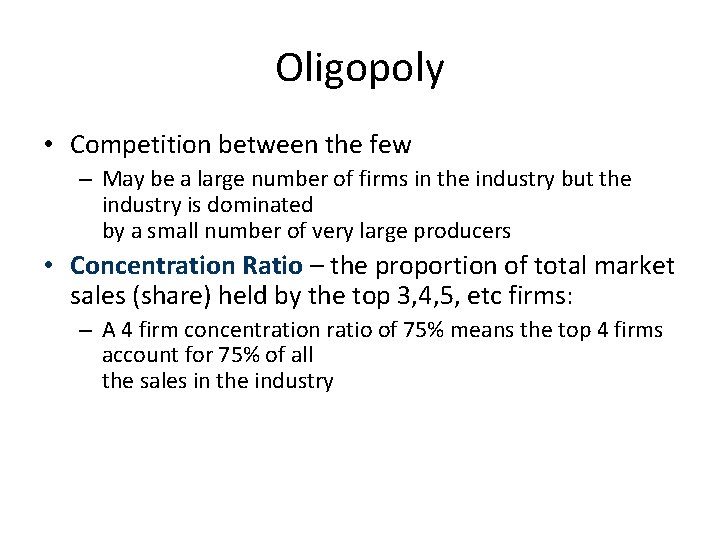 Oligopoly

• Competition between the few
– May be a large number of firms in the industry but the industry is dominated
by a small number of very large producers

• Concentration Ratio – the proportion of total market sales (share) held by the top 3,4,5, etc firms:
– A 4 firm concentration ratio of 75% means the top 4 firms account for 75% of all
the sales in the industry